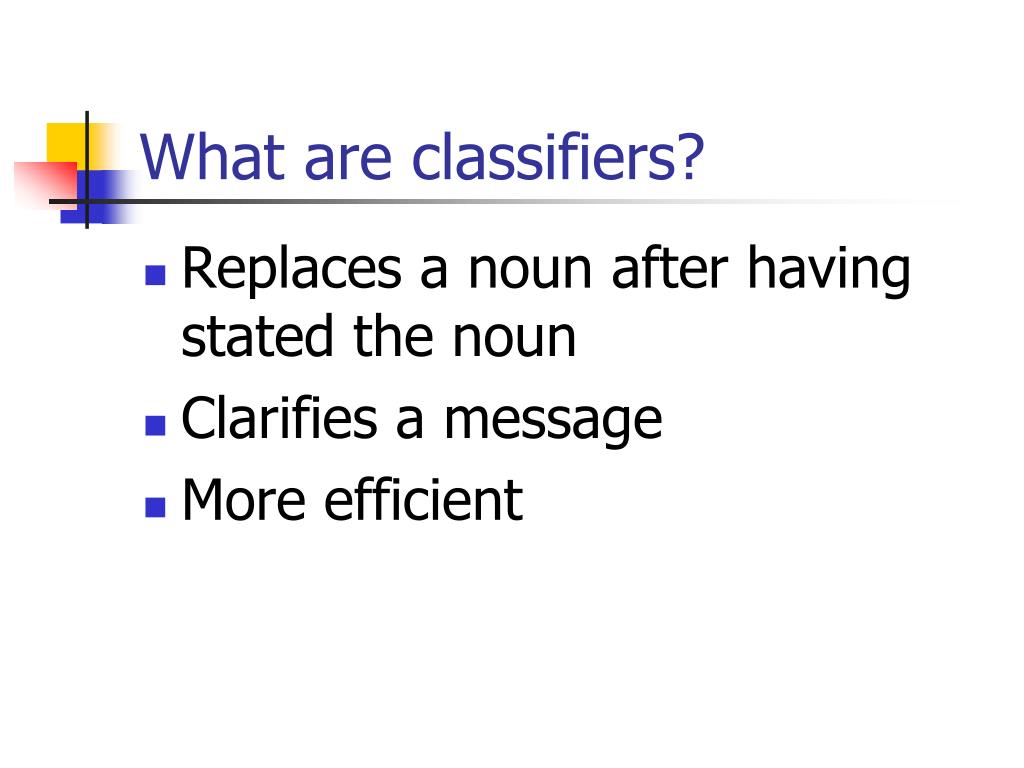 What are classifiers?

- Replaces a noun after having stated the noun
- Clarifies a message
- More efficient